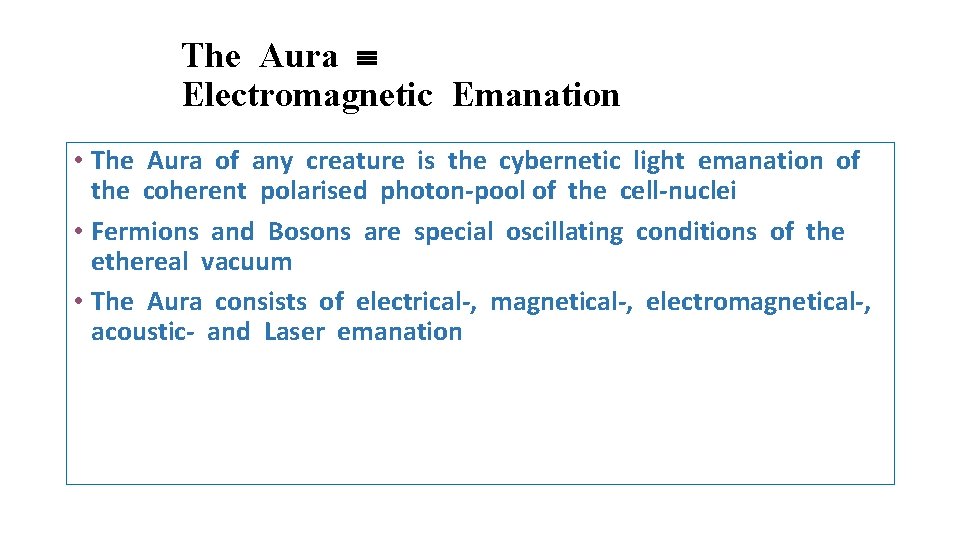 The Aura $\equiv$
Electromagnetic Emanation

• The Aura of any creature is the cybernetic light emanation of the coherent polarised photon-pool of the cell-nuclei

• Fermions and Bosons are special oscillating conditions of the ethereal vacuum

• The Aura consists of electrical-, magnetical-, electromagnetical-, acoustic- and Laser emanation